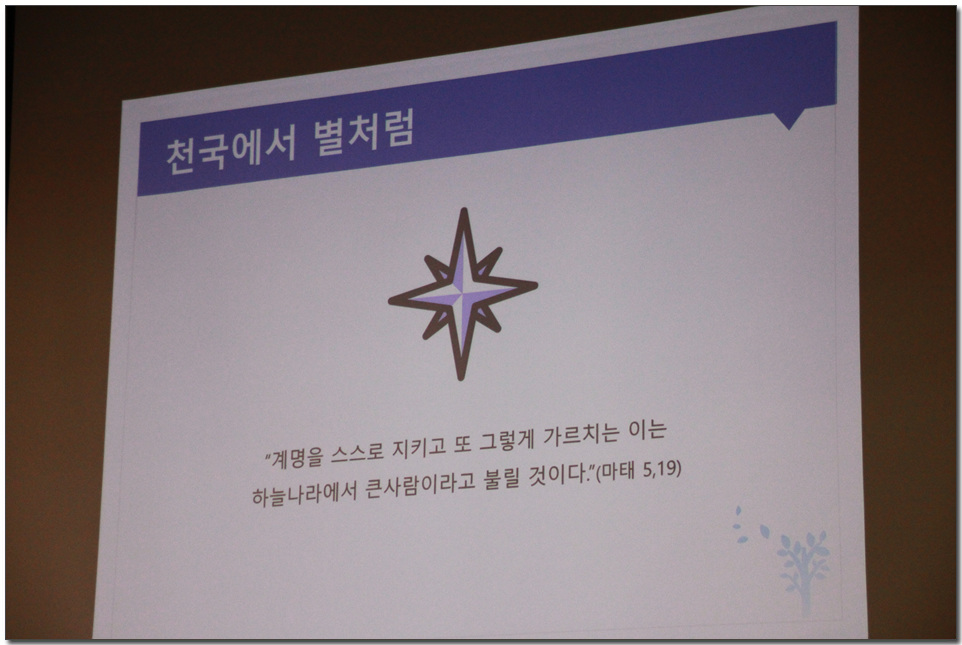 천국에서 별처럼

"계명을 스스로 지키고 또 그렇게 가르치는 이는 하늘나라에서 큰사람이라고 불릴 것이다."(마태 5,19)